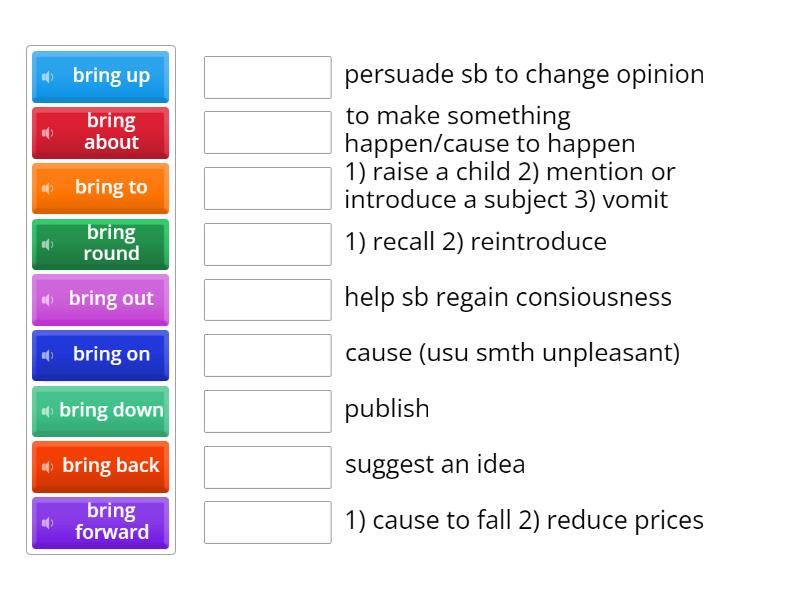 bring up
bring about
bring to
bring round
bring out
bring on
bring down
bring back
bring forward

persuade sb to change opinion
to make something happen/cause to happen
1) raise a child 2) mention or introduce a subject 3) vomit
1) recall 2) reintroduce
help sb regain consiousness
cause (usu smth unpleasant)
publish
suggest an idea
1) cause to fall 2) reduce prices